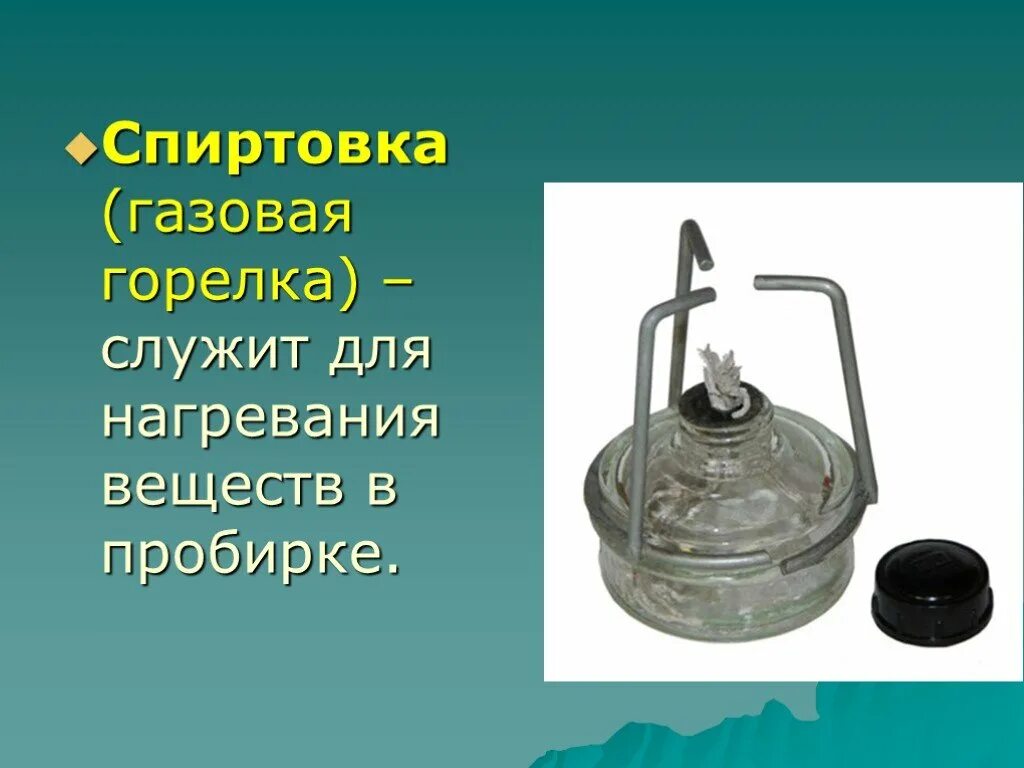 Спиртовка (газовая горелка) – служит для нагревания веществ в пробирке.